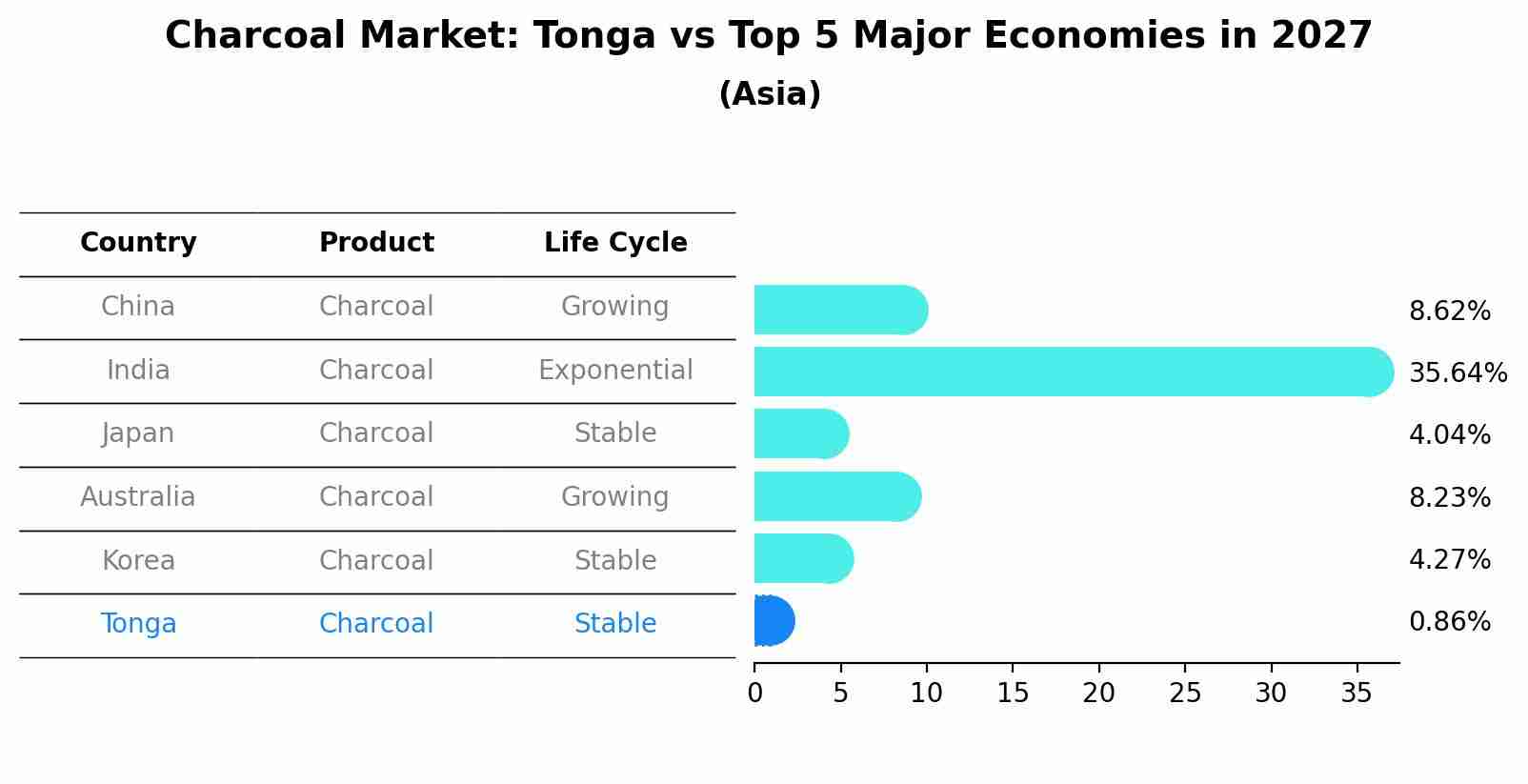 Charcoal Market: Tonga vs Top 5 Major Economies in 2027
(Asia)

| Country | Product | Life Cycle |
|---|---|---|
| China | Charcoal | Growing |
| India | Charcoal | Exponential |
| Japan | Charcoal | Stable |
| Australia | Charcoal | Growing |
| Korea | Charcoal | Stable |
| Tonga | Charcoal | Stable |

8.62%
35.64%
4.04%
8.23%
4.27%
0.86%

0 5 10 15 20 25 30 35